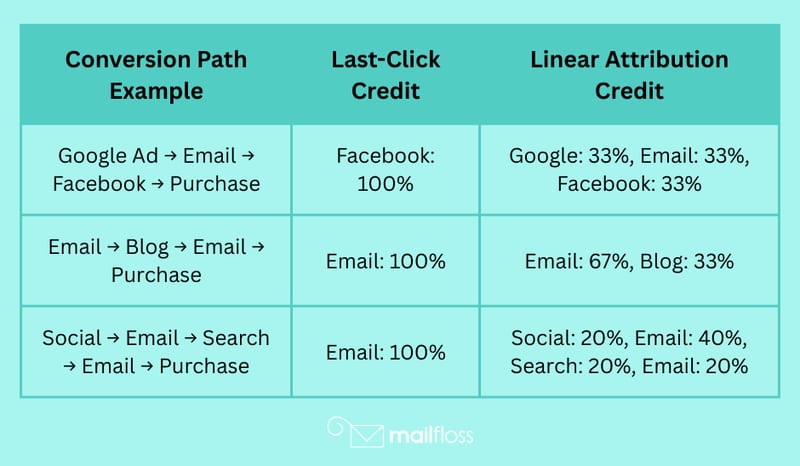 | Conversion Path Example | Last-Click Credit | Linear Attribution Credit |
|---|---|---|
| Google Ad → Email → Facebook → Purchase | Facebook: 100% | Google: 33%, Email: 33%, Facebook: 33% |
| Email → Blog → Email → Purchase | Email: 100% | Email: 67%, Blog: 33% |
| Social → Email → Search → Email → Purchase | Email: 100% | Social: 20%, Email: 40%, Search: 20%, Email: 20% |

mailfloss